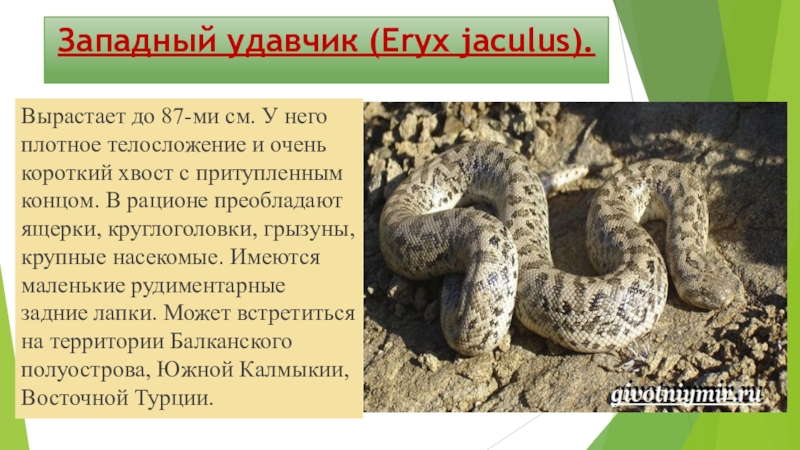 Западный удавчик (Eryx jaculus).

Вырастает до 87-ми см. У него плотное телосложение и очень короткий хвост с притупленным концом. В рационе преобладают ящерки, круглоголовки, грызуны, крупные насекомые. Имеются маленькие рудиментарные задние лапки. Может встретиться на территории Балканского полуострова, Южной Калмыкии, Восточной Турции.

givotniymir.ru